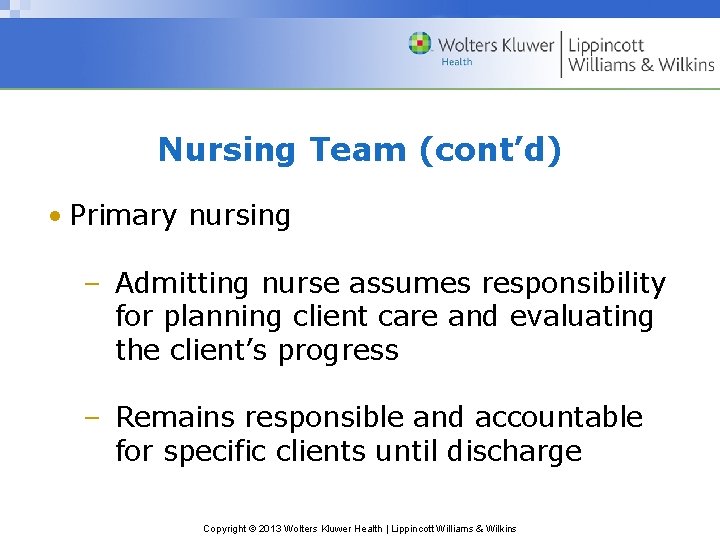 Wolters Kluwer Health | Lippincott Williams & Wilkins

Nursing Team (cont’d)

• Primary nursing

– Admitting nurse assumes responsibility for planning client care and evaluating the client’s progress

– Remains responsible and accountable for specific clients until discharge

Copyright © 2013 Wolters Kluwer Health | Lippincott Williams & Wilkins